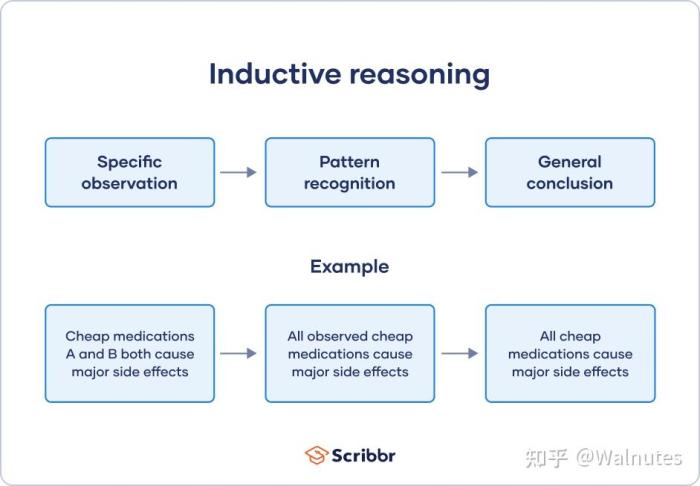 Inductive reasoning

Specific observation

Pattern recognition

General conclusion

Example

Cheap medications A and B both cause major side effects

All observed cheap medications cause major side effects

All cheap medications cause major side effects

Scribbr

知乎 @Walnutes